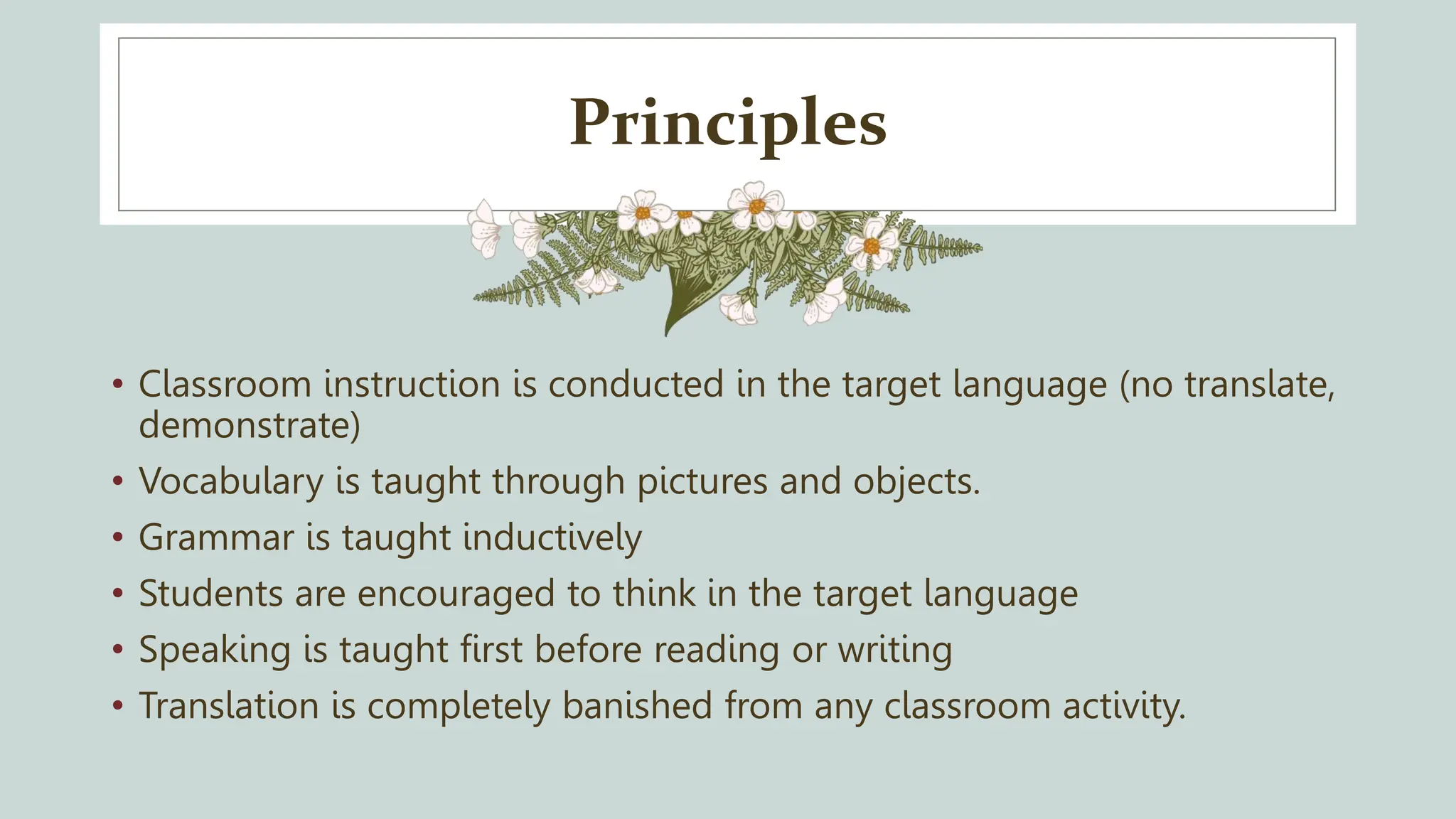 Principles

• Classroom instruction is conducted in the target language (no translate, demonstrate)
• Vocabulary is taught through pictures and objects.
• Grammar is taught inductively
• Students are encouraged to think in the target language
• Speaking is taught first before reading or writing
• Translation is completely banished from any classroom activity.